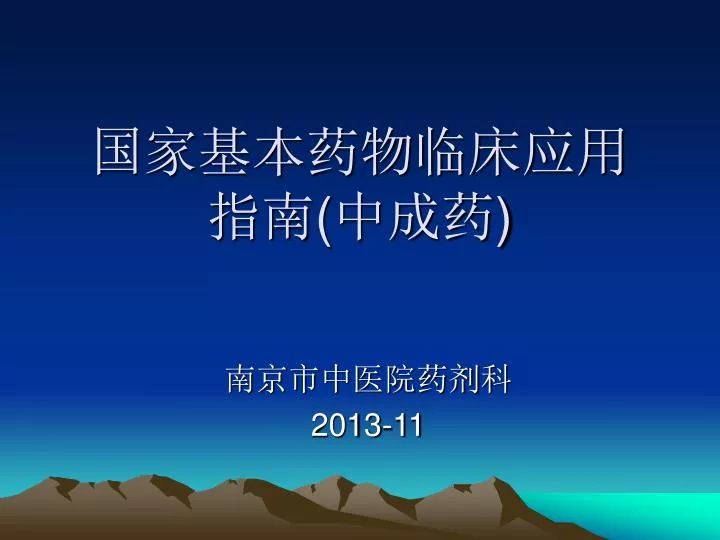 国家基本药物临床应用指南(中成药)

南京市中医院药剂科
2013-11